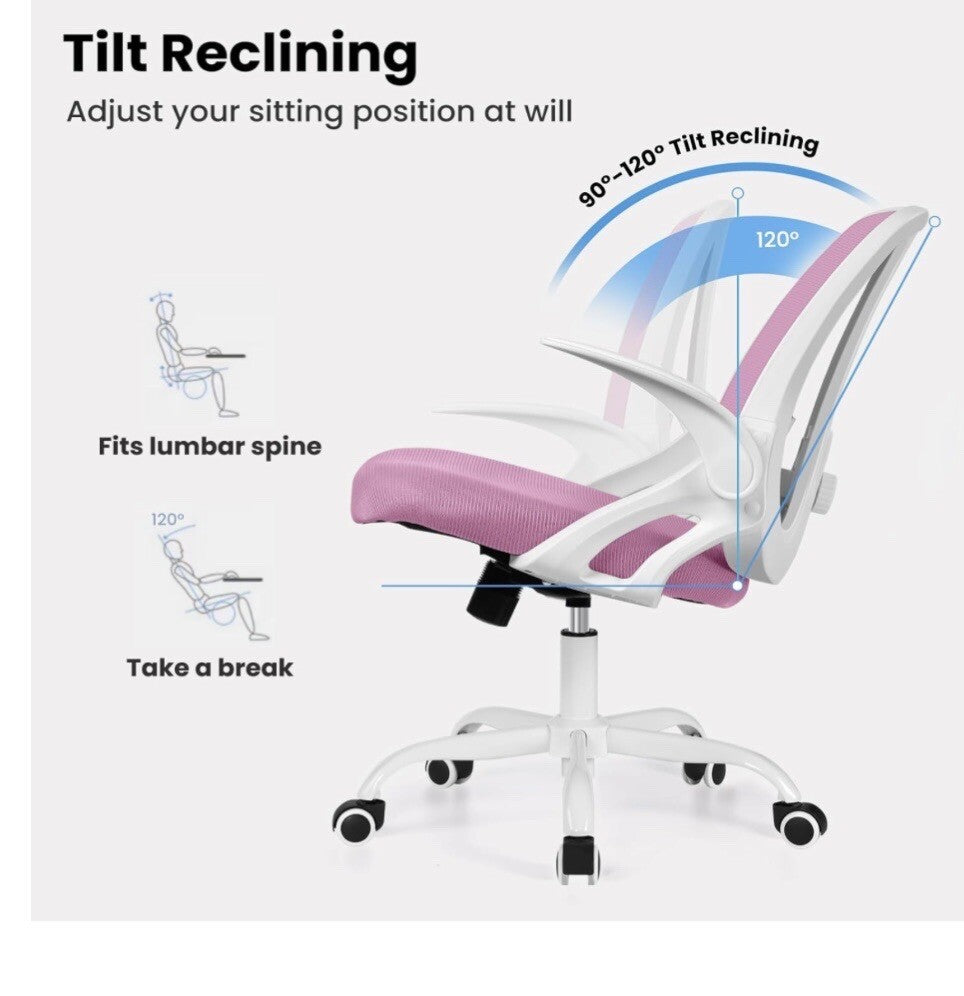 Tilt Reclining

Adjust your sitting position at will

90°-120° Tilt Reclining

120°

Fits lumbar spine

120°

Take a break